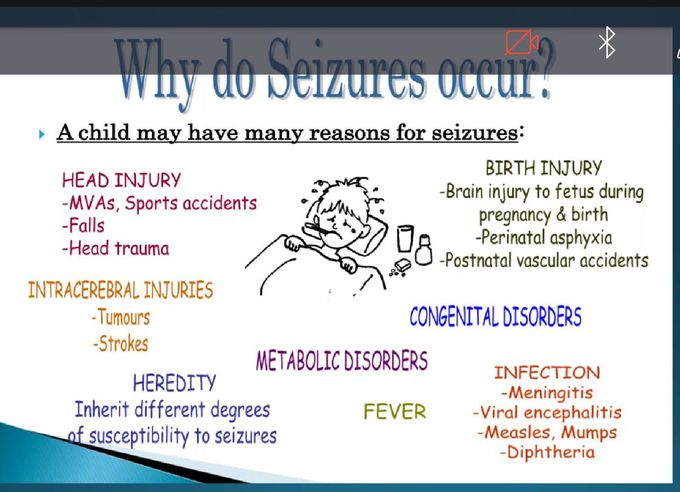 Why do Seizures occur?

A child may have many reasons for seizures:

HEAD INJURY
-MVAs, Sports accidents
-Falls
-Head trauma

BIRTH INJURY
-Brain injury to fetus during pregnancy & birth
-Perinatal asphyxia
-Postnatal vascular accidents

INTRACEREBRAL INJURIES
-Tumours
-Strokes

CONGENITAL DISORDERS

METABOLIC DISORDERS

HEREDITY
Inherit different degrees of susceptibility to seizures

FEVER

INFECTION
-Meningitis
-Viral encephalitis
-Measles, Mumps
-Diphtheria